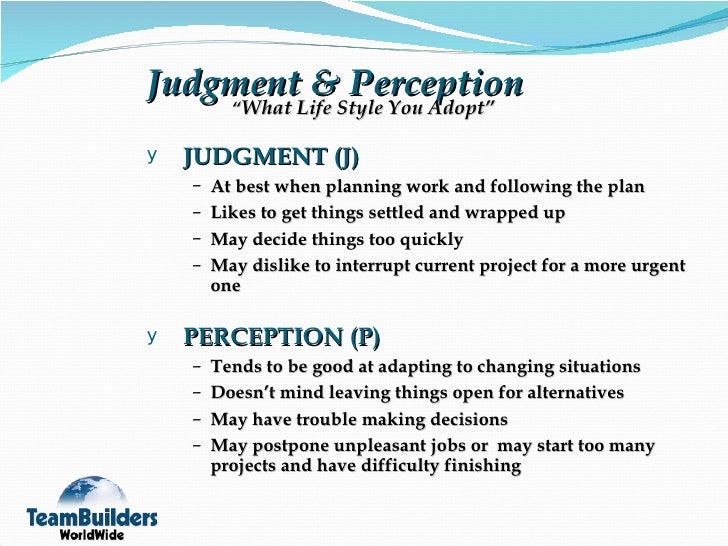 Judgment & Perception
"What Life Style You Adopt"

y JUDGMENT (J)
– At best when planning work and following the plan
– Likes to get things settled and wrapped up
– May decide things too quickly
– May dislike to interrupt current project for a more urgent one

y PERCEPTION (P)
– Tends to be good at adapting to changing situations
– Doesn't mind leaving things open for alternatives
– May have trouble making decisions
– May postpone unpleasant jobs or may start too many projects and have difficulty finishing

TeamBuilders
WorldWide